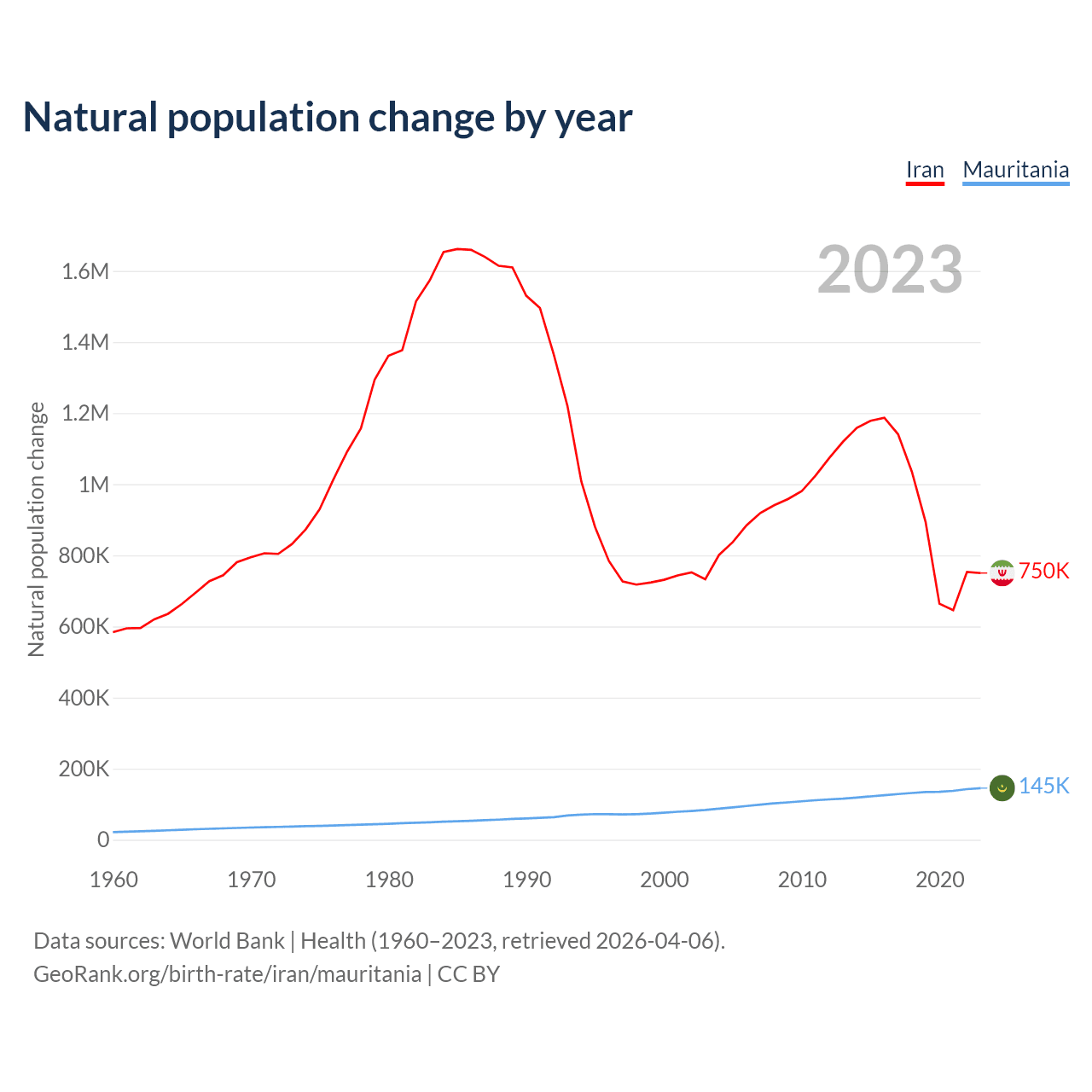 Natural population change by year

Iran Mauritania

2023

Natural population change

1.6M
1.4M
1.2M
1M
800K
600K
400K
200K
0

750K
145K

1960 1970 1980 1990 2000 2010 2020

Data sources: World Bank | Health (1960–2023, retrieved 2026-04-06).
GeoRank.org/birth-rate/iran/mauritania | CC BY